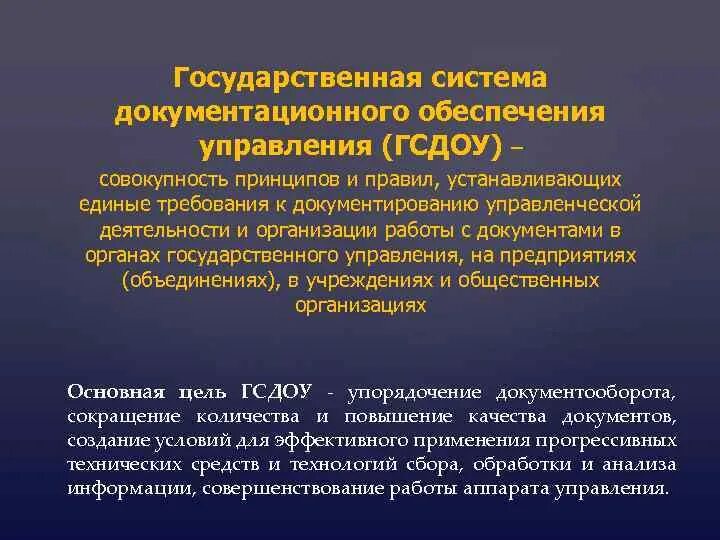 Государственная система документационного обеспечения управления (ГСДОУ) –
совокупность принципов и правил, устанавливающих единые требования к документированию управленческой деятельности и организации работы с документами в органах государственного управления, на предприятиях (объединениях), в учреждениях и общественных организациях

Основная цель ГСДОУ - упорядочение документооборота, сокращение количества и повышение качества документов, создание условий для эффективного применения прогрессивных технических средств и технологий сбора, обработки и анализа информации, совершенствование работы аппарата управления.